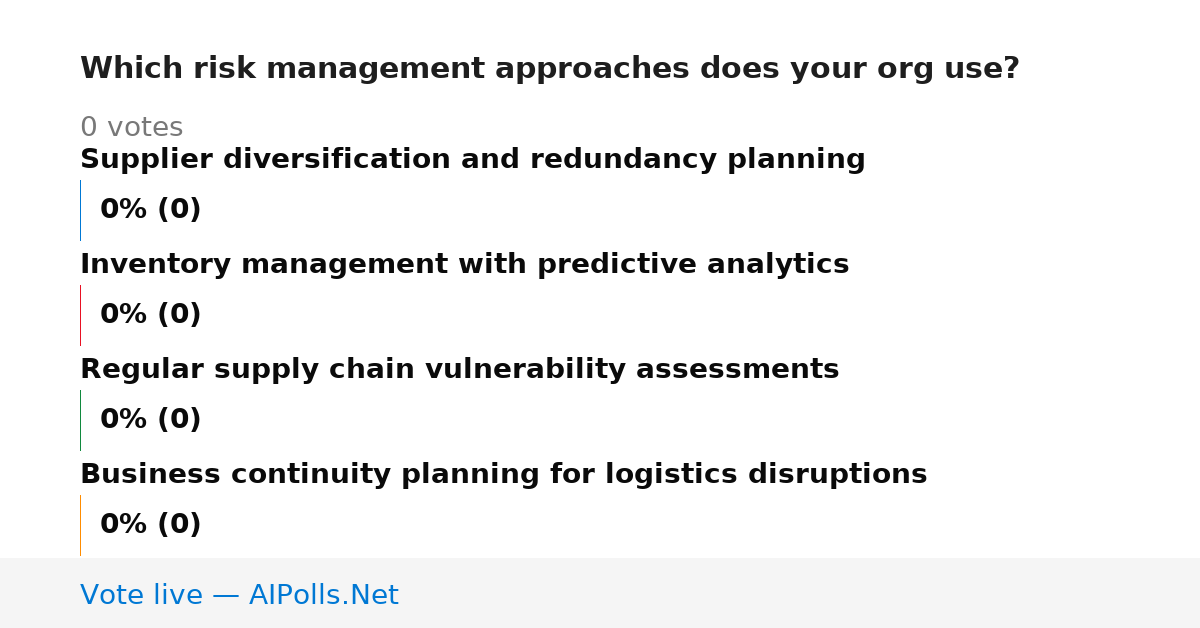 Which risk management approaches does your org use?

0 votes

Supplier diversification and redundancy planning

0% (0)

Inventory management with predictive analytics

0% (0)

Regular supply chain vulnerability assessments

0% (0)

Business continuity planning for logistics disruptions

0% (0)

Vote live — AIPolls.Net